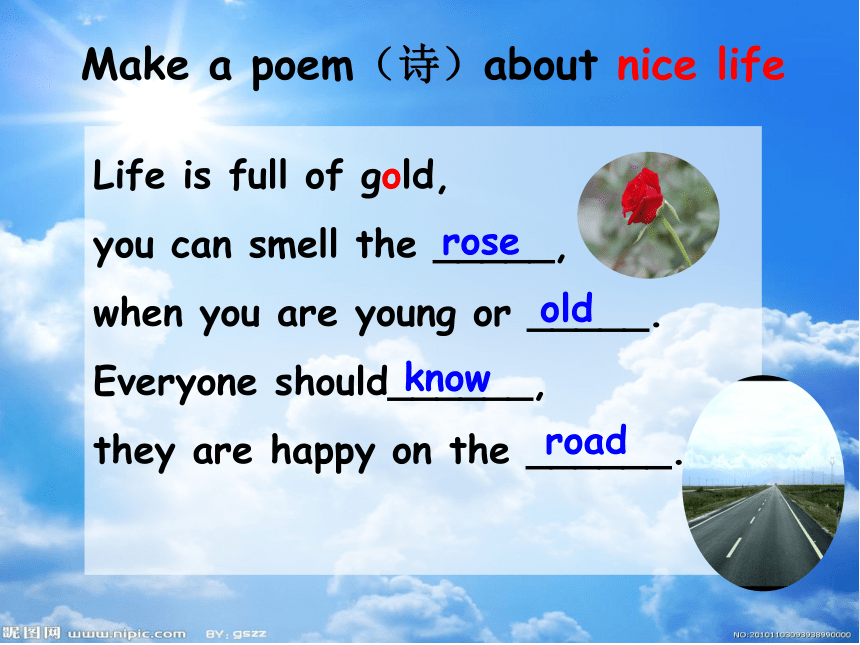 Make a poem（诗）about nice life

Life is full of gold,
you can smell the rose,
when you are young or old.
Everyone should know,
they are happy on the road.

昵图网 www.nipic.com BY: gszz NO:20101103093938990000